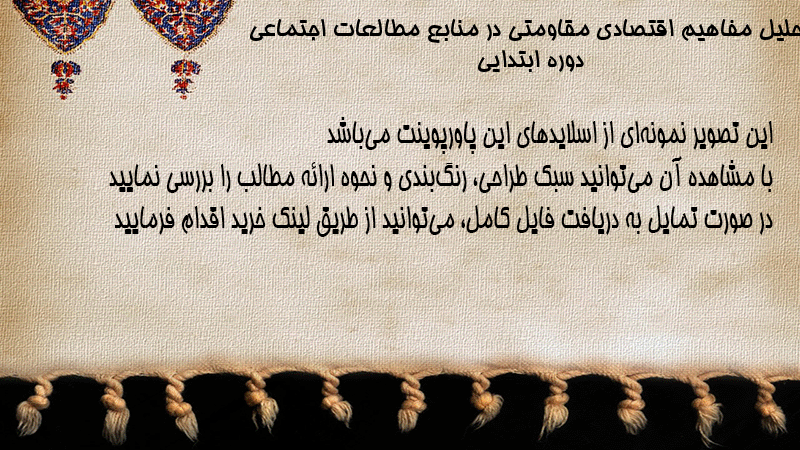 حلیل مفاهیم اقتصادی مقاومتی در منابع مطالعات اجتماعی
دوره ابتدایی

این تصویر نمونه‌ای از اسلایدهای این پاورپوینت می‌باشد
با مشاهده آن می‌توانید سبک طراحی، رنگ‌بندی و نحوه ارائه مطالب را بررسی نمایید
در صورت تمایل به دریافت فایل کامل، می‌توانید از طریق لینک خرید اقدام فرمایید